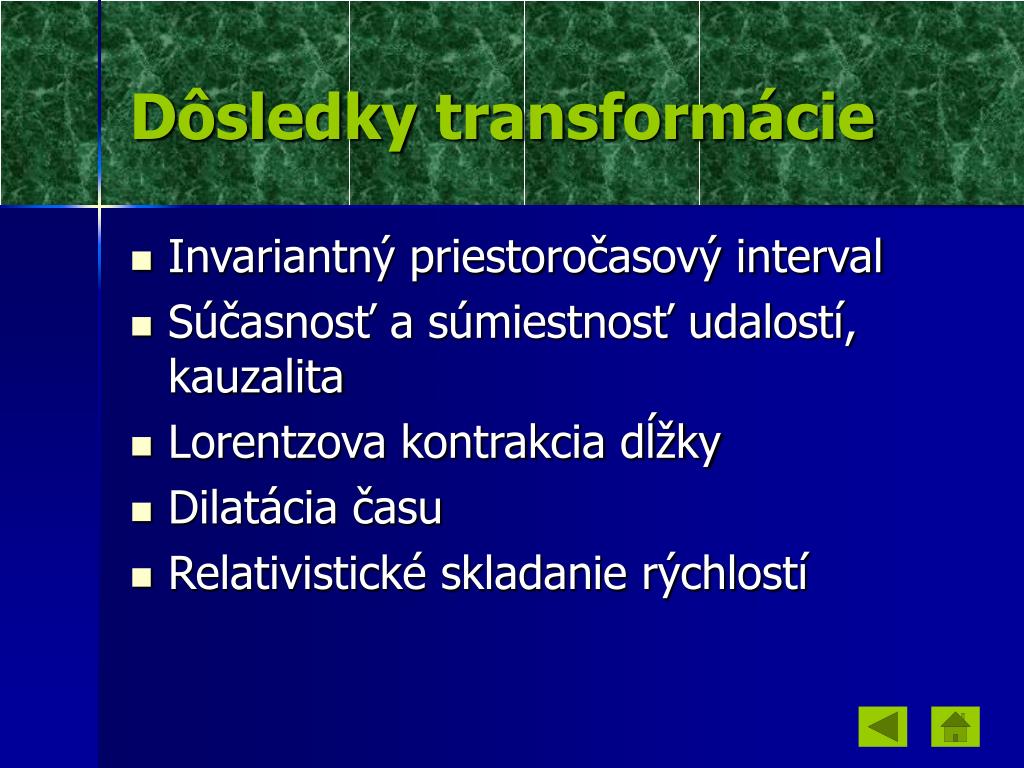 Dôsledky transformácie

- Invariantný priestoročasový interval
- Súčasnosť a súmiestnosť udalostí, kauzalita
- Lorentzova kontrakcia dĺžky
- Dilatácia času
- Relativistické skladanie rýchlostí